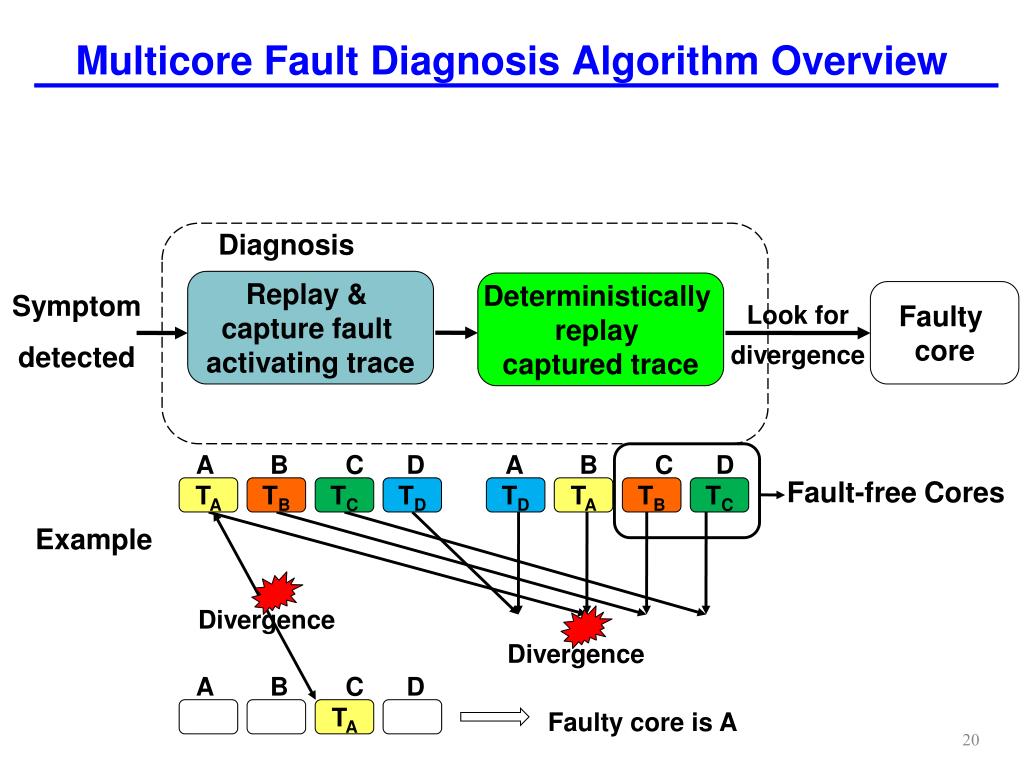 Multicore Fault Diagnosis Algorithm Overview

Diagnosis

Symptom detected

Replay & capture fault activating trace

Deterministically replay captured trace

Look for divergence

Faulty core

A B C D
$T_A$ $T_B$ $T_C$ $T_D$

A B C D
$T_D$ $T_A$ $T_B$ $T_C$

Fault-free Cores

Example

Divergence

Divergence

A B C D
$T_A$

Faulty core is A

20